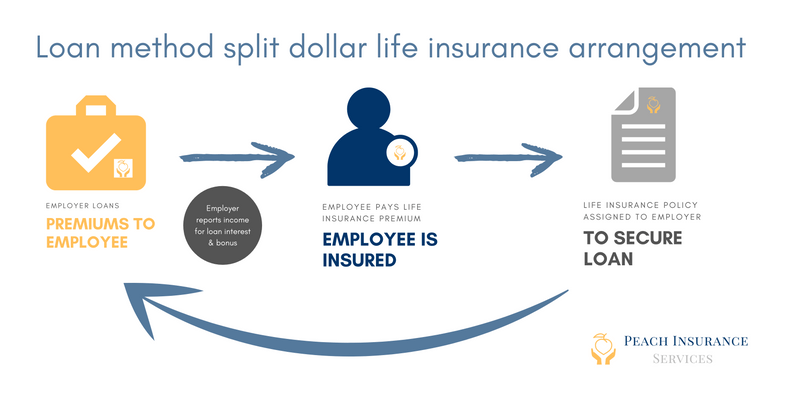 Loan method split dollar life insurance arrangement

EMPLOYER LOANS
PREMIUMS TO EMPLOYEE

Employer reports income for loan interest & bonus

EMPLOYEE PAYS LIFE INSURANCE PREMIUM
EMPLOYEE IS INSURED

LIFE INSURANCE POLICY ASSIGNED TO EMPLOYER
TO SECURE LOAN

PEACH INSURANCE SERVICES